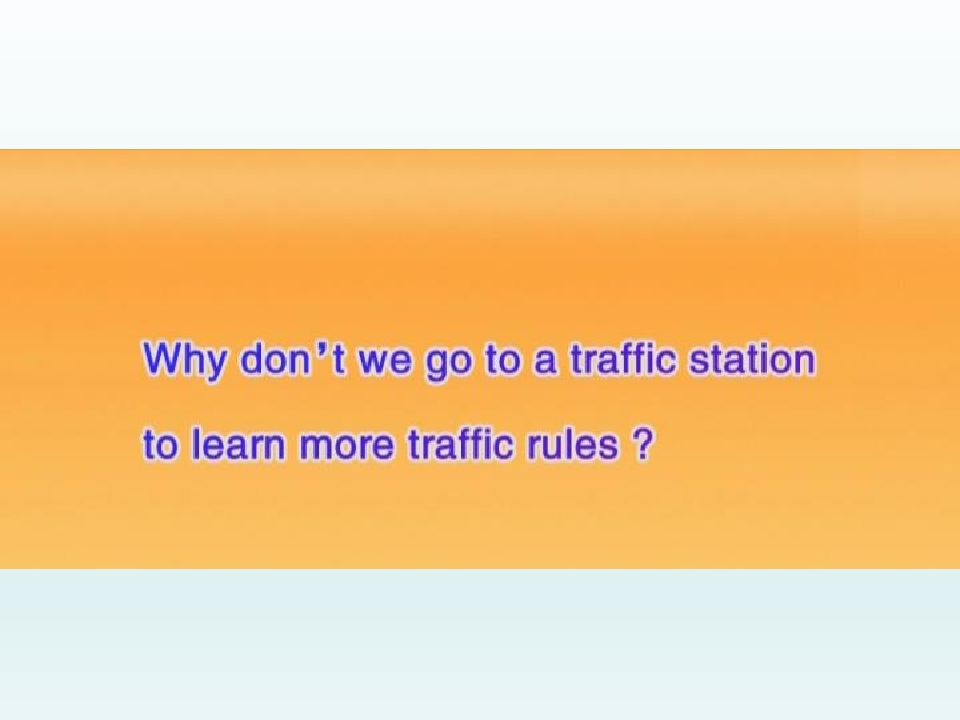 Why don't we go to a traffic station to learn more traffic rules ?